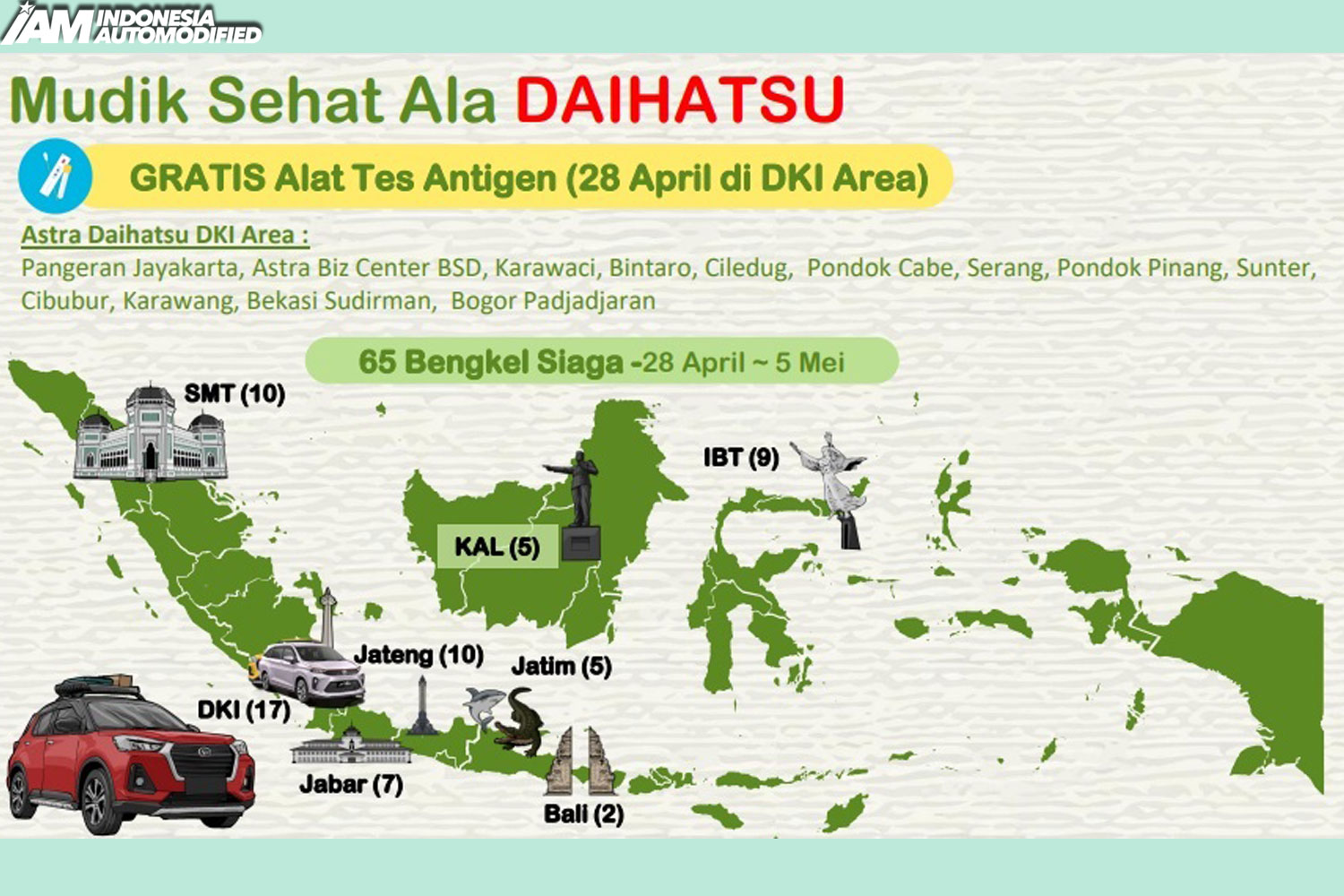 IAM INDONESIA AUTOMODIFIED

Mudik Sehat Ala DAIHATSU

GRATIS Alat Tes Antigen (28 April di DKI Area)

Astra Daihatsu DKI Area :
Pangeran Jayakarta, Astra Biz Center BSD, Karawaci, Bintaro, Ciledug, Pondok Cabe, Serang, Pondok Pinang, Sunter, Cibubur, Karawang, Bekasi Sudirman, Bogor Padjadjaran

65 Bengkel Siaga -28 April ~ 5 Mei

SMT (10)

IBT (9)

KAL (5)

Jateng (10)

Jatim (5)

DKI (17)

Jabar (7)

Bali (2)